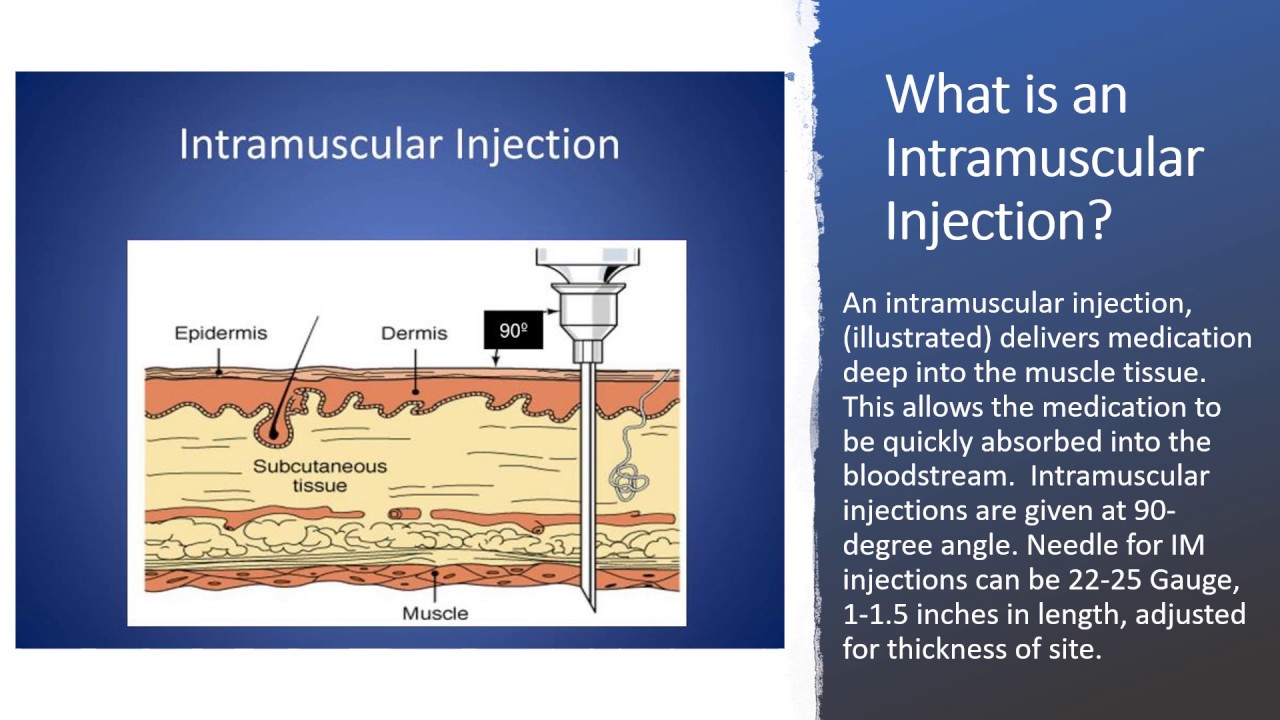 Intramuscular Injection

Epidermis

Dermis

90º

Subcutaneous tissue

Muscle

What is an Intramuscular Injection?

An intramuscular injection, (illustrated) delivers medication deep into the muscle tissue. This allows the medication to be quickly absorbed into the bloodstream. Intramuscular injections are given at 90-degree angle. Needle for IM injections can be 22-25 Gauge, 1-1.5 inches in length, adjusted for thickness of site.